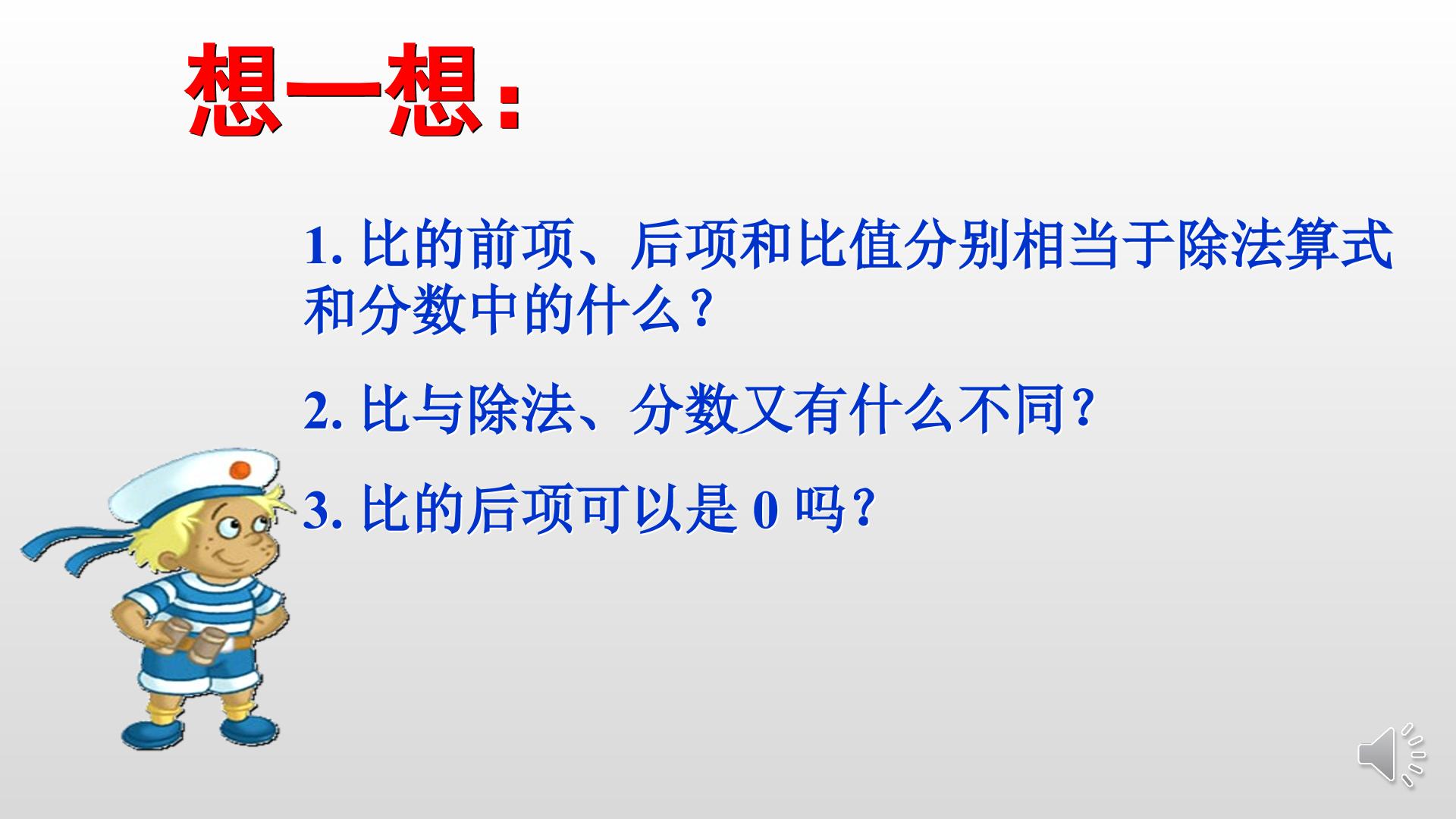 想一想：

1. 比的前项、后项和比值分别相当于除法算式和分数中的什么？

2. 比与除法、分数又有什么不同？

3. 比的后项可以是 0 吗？